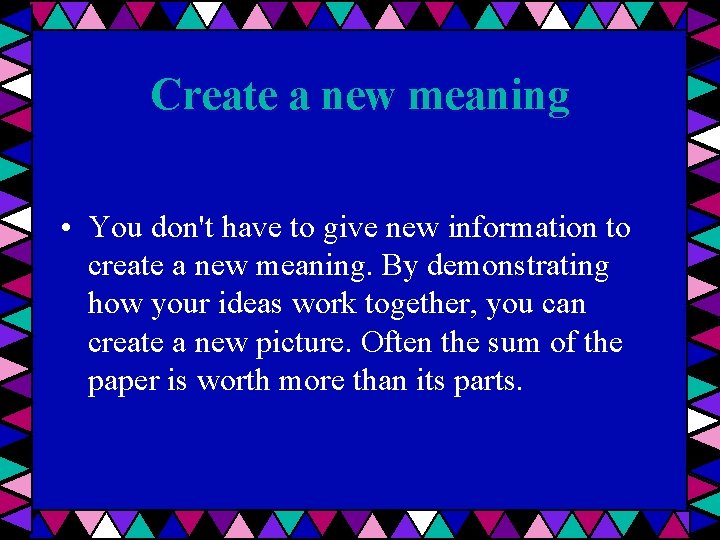 Create a new meaning

• You don't have to give new information to create a new meaning. By demonstrating how your ideas work together, you can create a new picture. Often the sum of the paper is worth more than its parts.